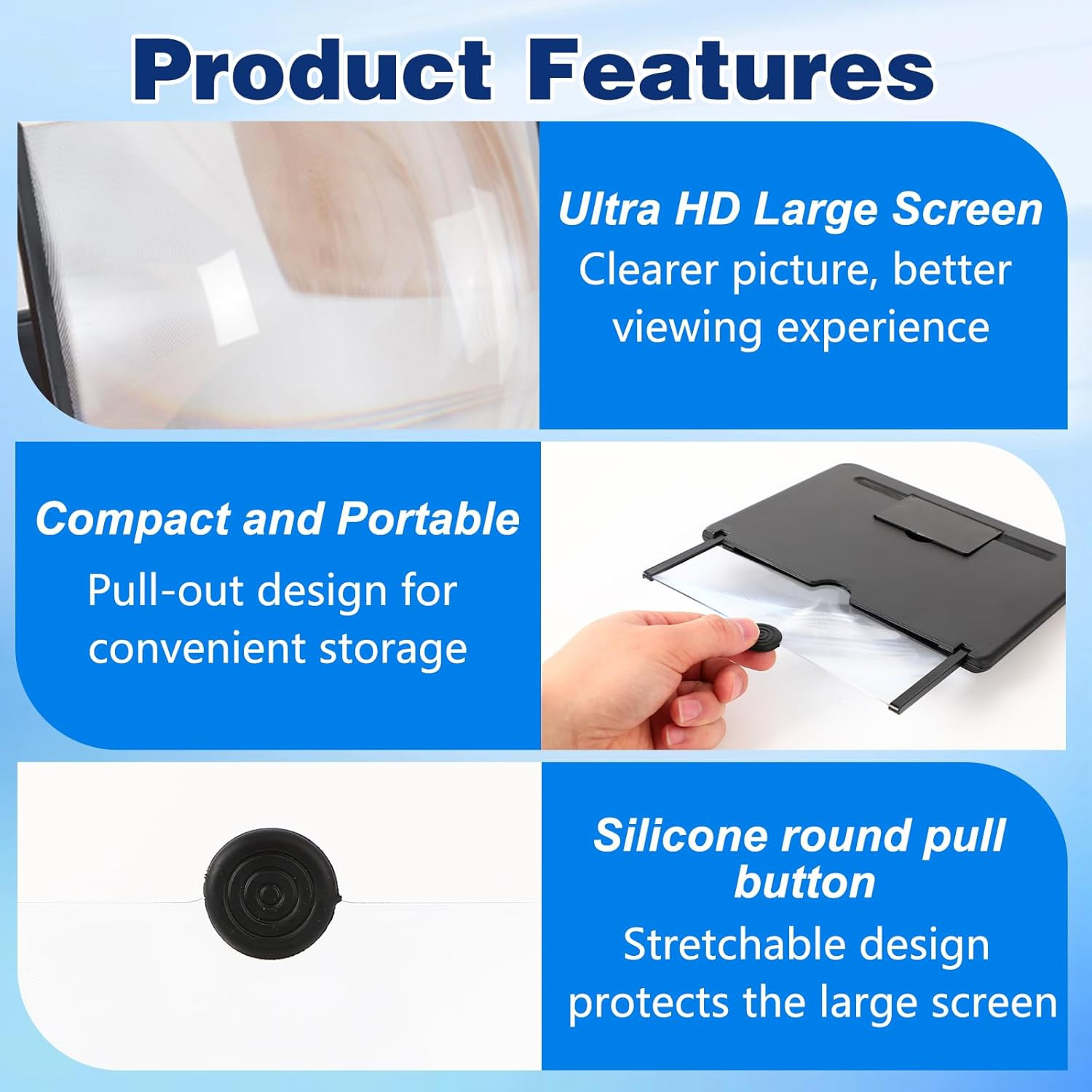 Product Features

Ultra HD Large Screen
Clearer picture, better viewing experience

Compact and Portable
Pull-out design for convenient storage

Silicone round pull button
Stretchable design protects the large screen